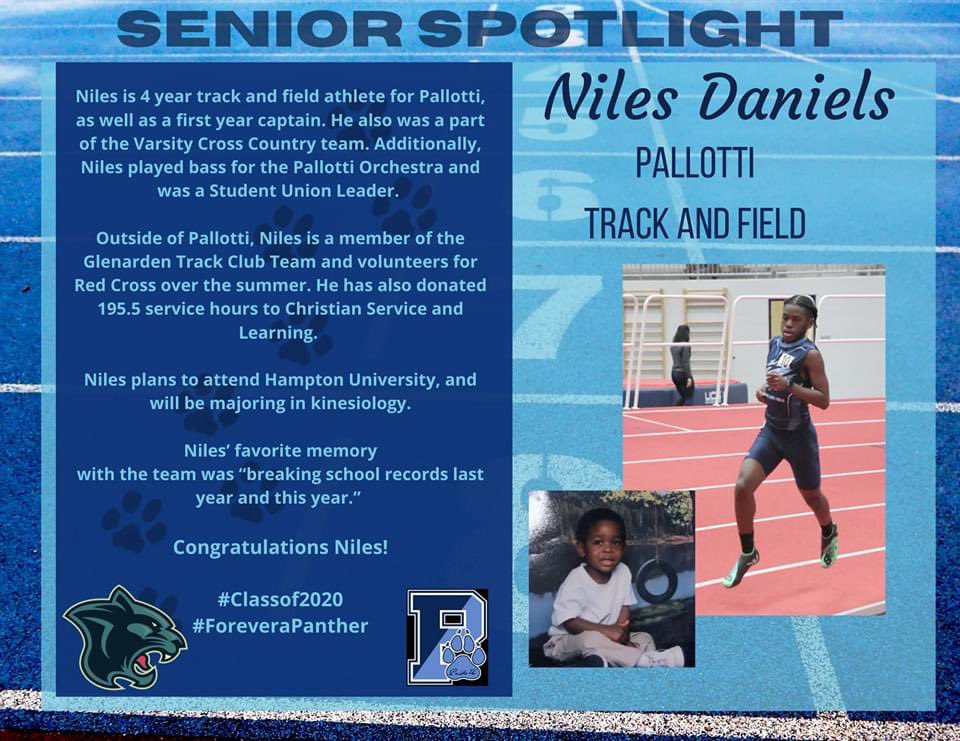 SENIOR SPOTLIGHT

Niles is 4 year track and field athlete for Pallotti, as well as a first year captain. He also was a part of the Varsity Cross Country team. Additionally, Niles played bass for the Pallotti Orchestra and was a Student Union Leader.

Outside of Pallotti, Niles is a member of the Glenarden Track Club Team and volunteers for Red Cross over the summer. He has also donated 195.5 service hours to Christian Service and Learning.

Niles plans to attend Hampton University, and will be majoring in kinesiology.

Niles' favorite memory with the team was "breaking school records last year and this year."

Congratulations Niles!

#Classof2020
#ForeveraPanther

Niles Daniels

PALLOTTI

TRACK AND FIELD